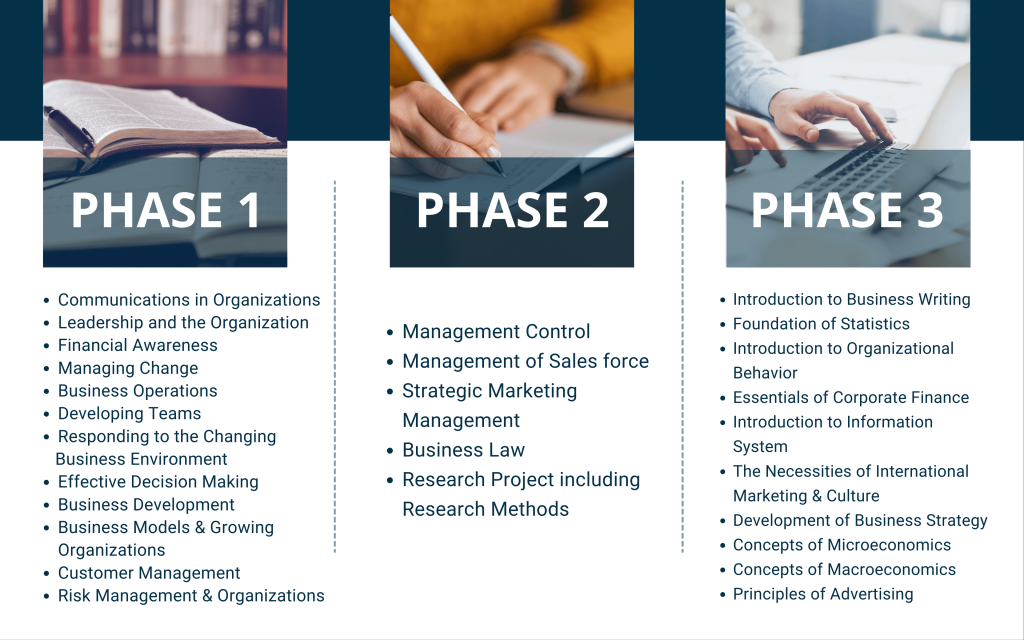 PHASE 1

- Communications in Organizations
- Leadership and the Organization
- Financial Awareness
- Managing Change
- Business Operations
- Developing Teams
- Responding to the Changing Business Environment
- Effective Decision Making
- Business Development
- Business Models & Growing Organizations
- Customer Management
- Risk Management & Organizations

PHASE 2

- Management Control
- Management of Sales force
- Strategic Marketing Management
- Business Law
- Research Project including Research Methods

PHASE 3

- Introduction to Business Writing
- Foundation of Statistics
- Introduction to Organizational Behavior
- Essentials of Corporate Finance
- Introduction to Information System
- The Necessities of International Marketing & Culture
- Development of Business Strategy
- Concepts of Microeconomics
- Concepts of Macroeconomics
- Principles of Advertising